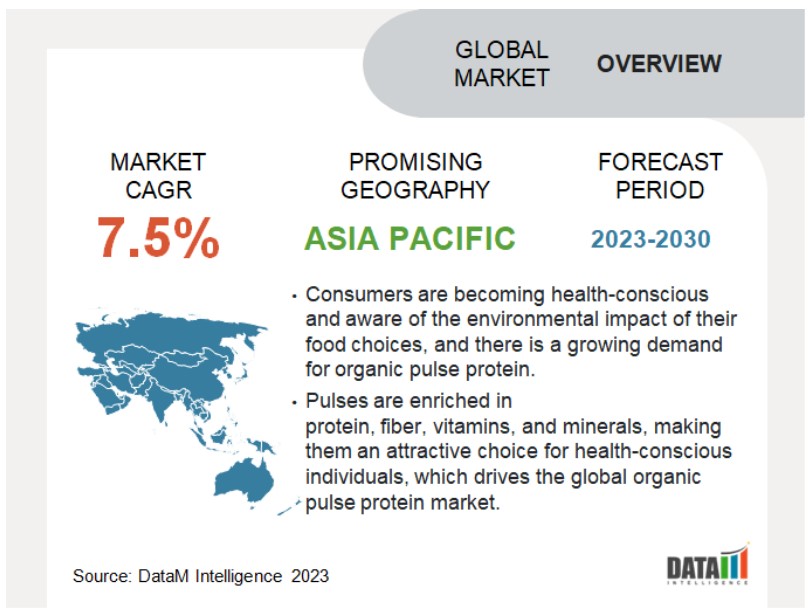 GLOBAL MARKET OVERVIEW

MARKET CAGR
7.5%

PROMISING GEOGRAPHY
ASIA PACIFIC

FORECAST PERIOD
2023-2030

• Consumers are becoming health-conscious and aware of the environmental impact of their food choices, and there is a growing demand for organic pulse protein.

• Pulses are enriched in protein, fiber, vitamins, and minerals, making them an attractive choice for health-conscious individuals, which drives the global organic pulse protein market.

Source: DataM Intelligence 2023

DATAM INTELLIGENCE